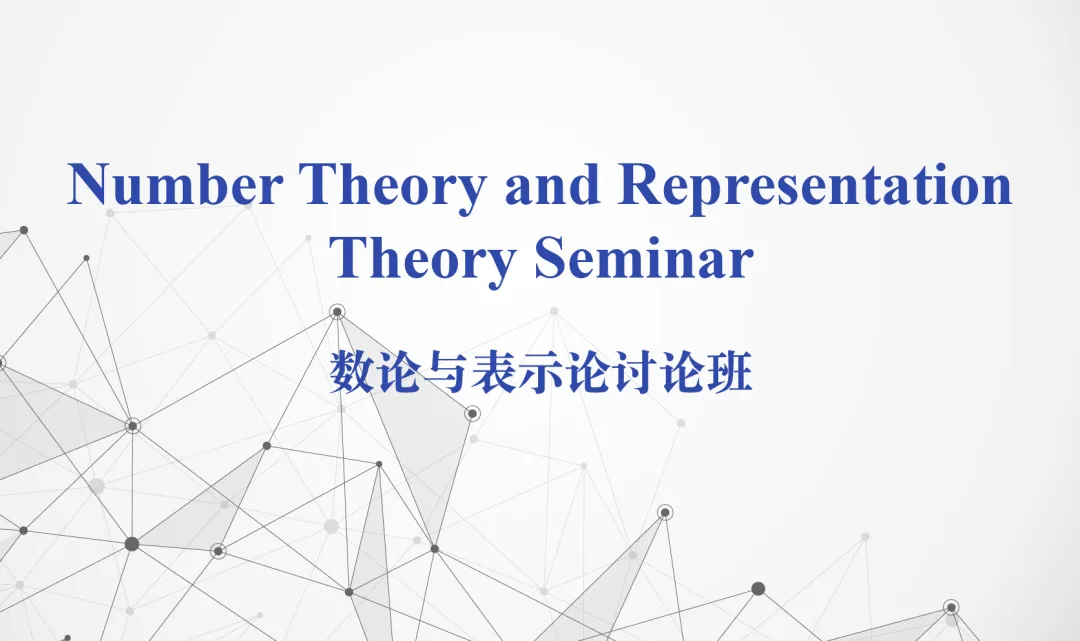 Number Theory and Representation Theory Seminar

数论与表示论讨论班